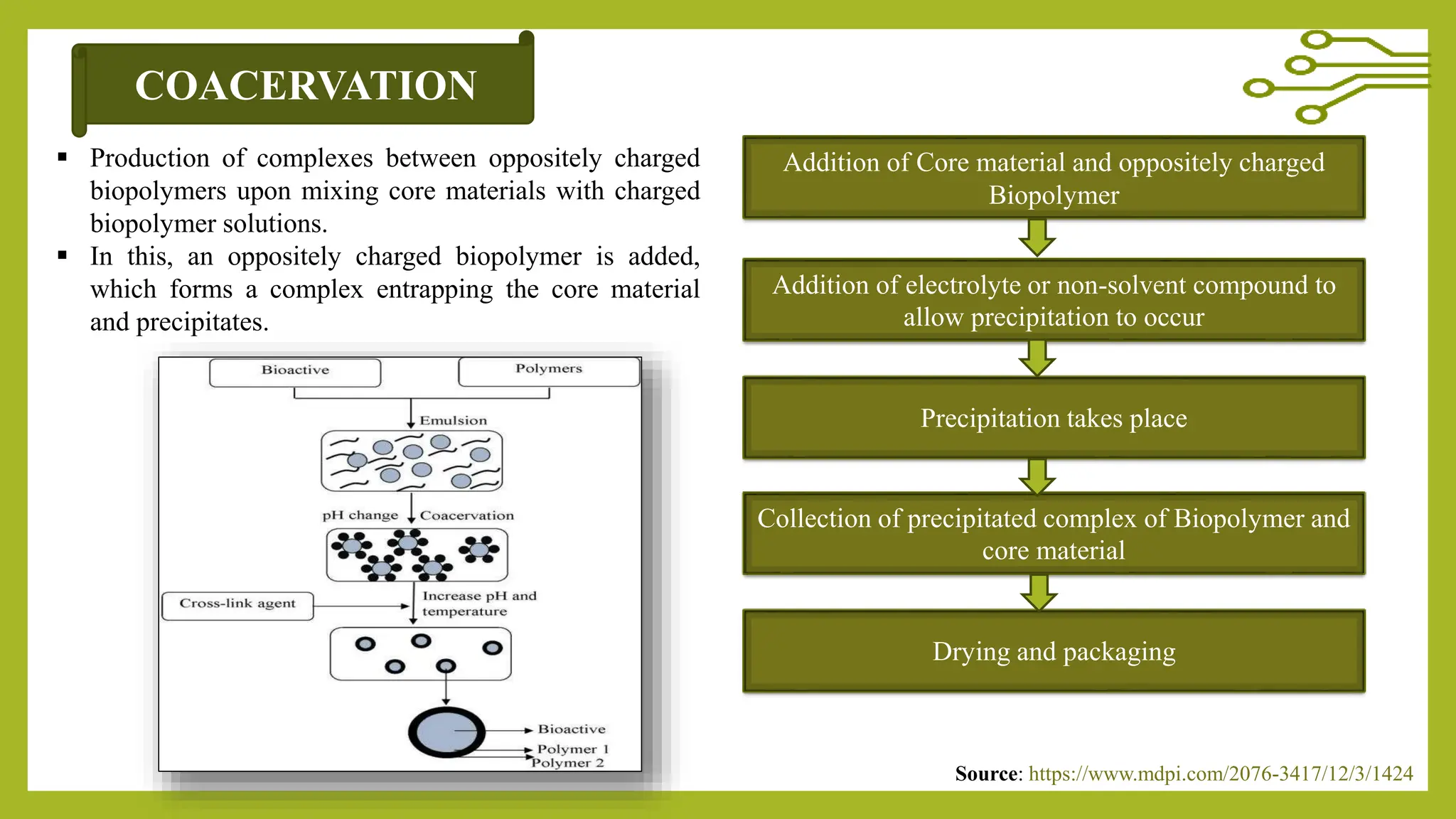 COACERVATION

▪ Production of complexes between oppositely charged biopolymers upon mixing core materials with charged biopolymer solutions.

▪ In this, an oppositely charged biopolymer is added, which forms a complex entrapping the core material and precipitates.

Bioactive

Polymers

Emulsion

pH change

Coacervation

Cross-link agent

Increase pH and temperature

Bioactive

Polymer 1

Polymer 2

Addition of Core material and oppositely charged Biopolymer

Addition of electrolyte or non-solvent compound to allow precipitation to occur

Precipitation takes place

Collection of precipitated complex of Biopolymer and core material

Drying and packaging

Source: https://www.mdpi.com/2076-3417/12/3/1424